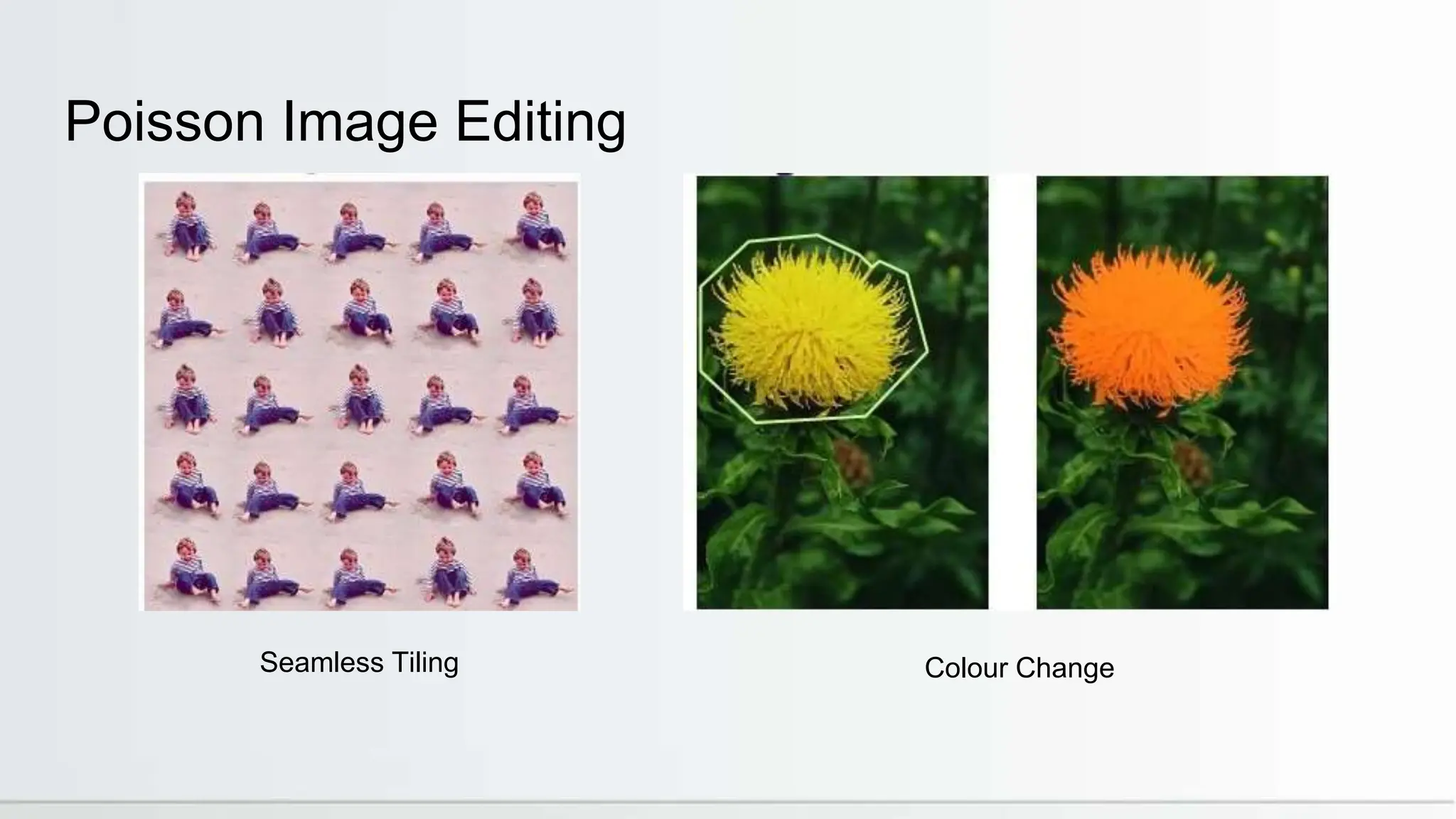 Poisson Image Editing

Seamless Tiling

Colour Change